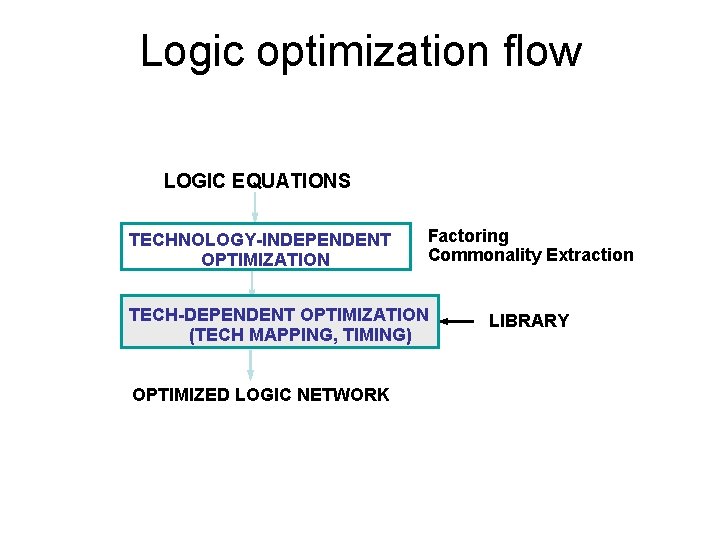 Logic optimization flow

LOGIC EQUATIONS

TECHNOLOGY-INDEPENDENT OPTIMIZATION

Factoring
Commonality Extraction

TECH-DEPENDENT OPTIMIZATION (TECH MAPPING, TIMING)

LIBRARY

OPTIMIZED LOGIC NETWORK